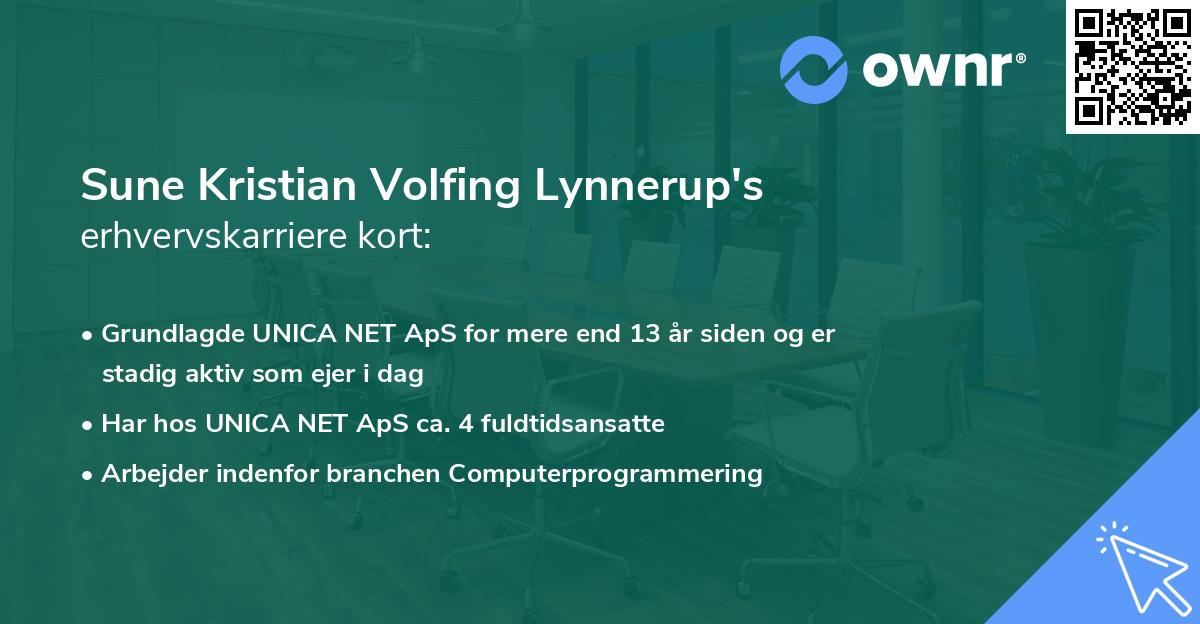 ownr®

Sune Kristian Volfing Lynnerup's erhvervskarriere kort:

• Grundlagde UNICA NET ApS for mere end 13 år siden og er stadig aktiv som ejer i dag
• Har hos UNICA NET ApS ca. 4 fuldtidsansatte
• Arbejder indenfor branchen Computerprogrammering